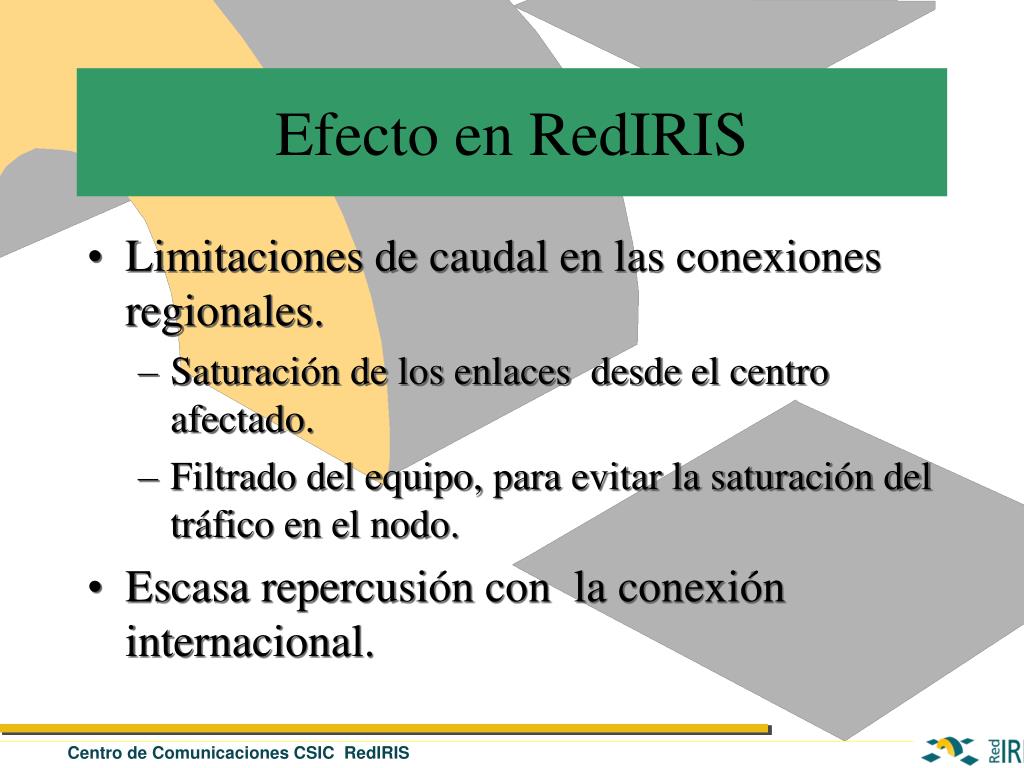 Efecto en RedIRIS

• Limitaciones de caudal en las conexiones regionales.
– Saturación de los enlaces desde el centro afectado.
– Filtrado del equipo, para evitar la saturación del tráfico en el nodo.
• Escasa repercusión con la conexión internacional.

Centro de Comunicaciones CSIC RedIRIS

Red IRI